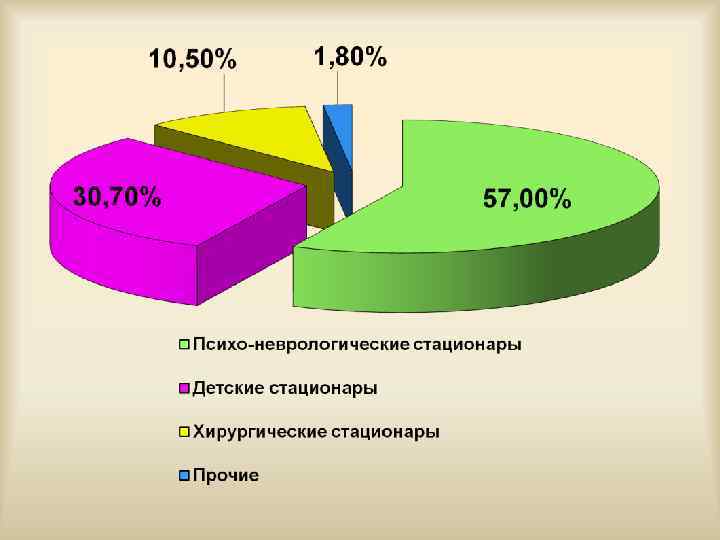 10,50%

1,80%

30,70%

57,00%

Психо-неврологические стационары

Детские стационары

Хирургические стационары

Прочие